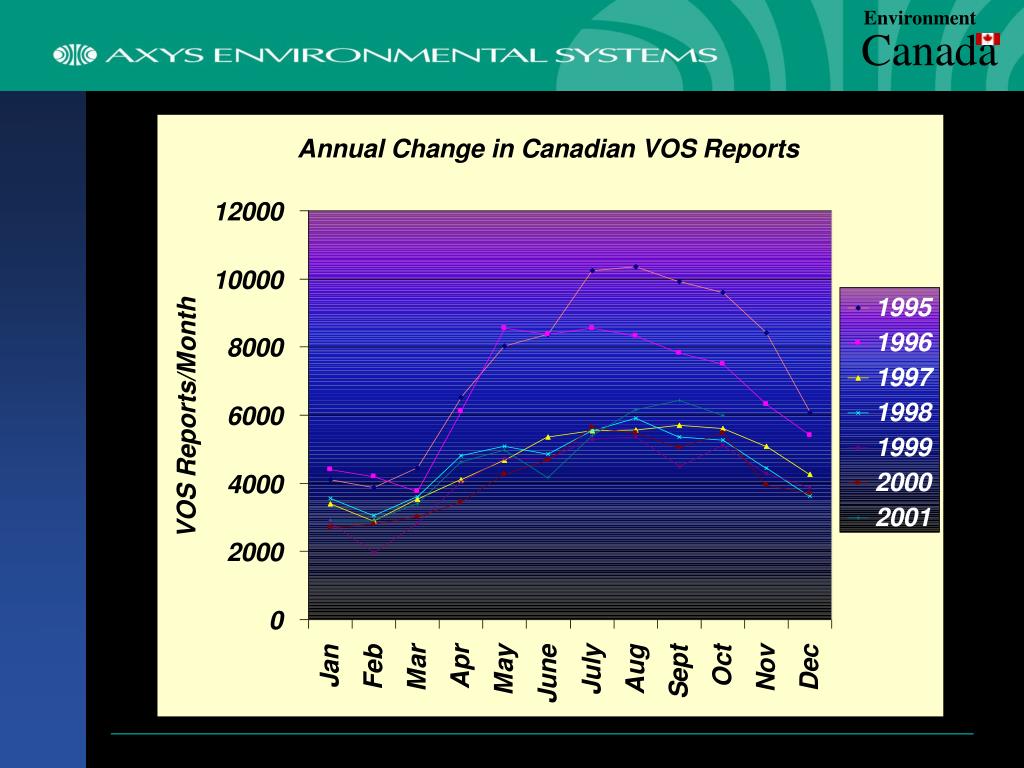 AXYS ENVIRONMENTAL SYSTEMS

Environment Canada

Annual Change in Canadian VOS Reports

VOS Reports/Month

12000
10000
8000
6000
4000
2000
0

Jan
Feb
Mar
Apr
May
June
July
Aug
Sept
Oct
Nov
Dec

1995
1996
1997
1998
1999
2000
2001